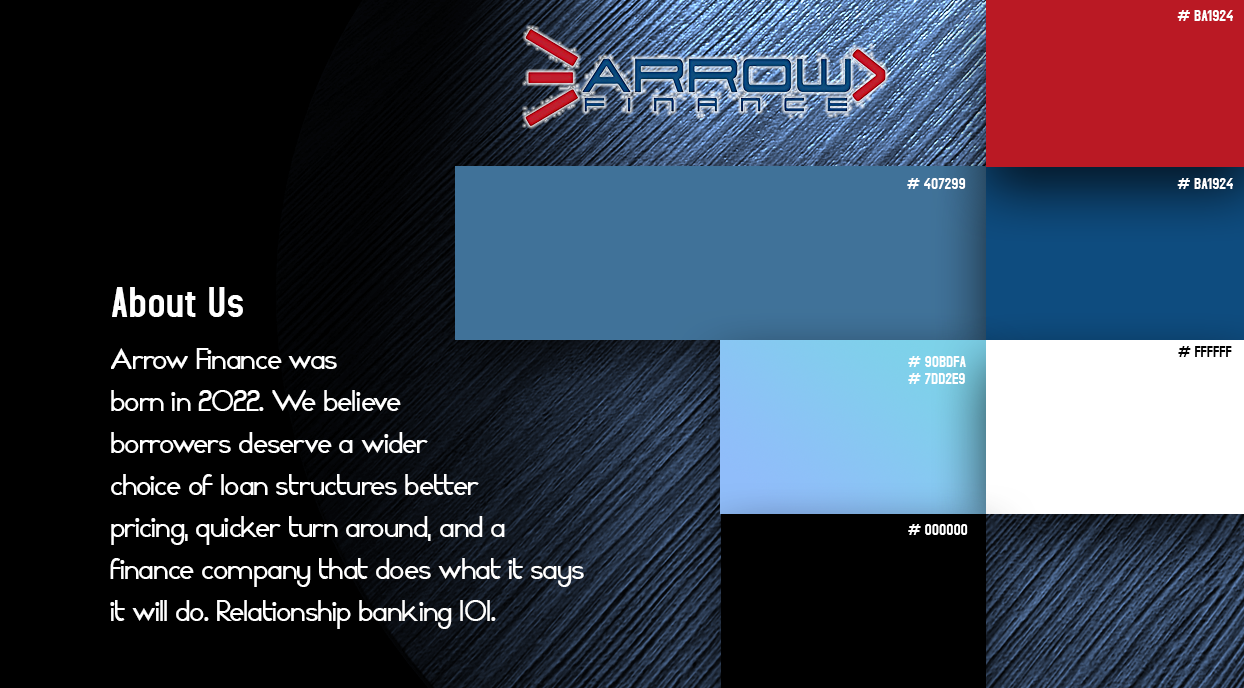 ARROW
FINANCE

# BA1924

# 407299

# BA1924

About Us

Arrow Finance was born in 2022. We believe borrowers deserve a wider choice of loan structures better pricing, quicker turn around, and a finance company that does what it says it will do. Relationship banking 101.

# 90BDFA
# 7DD2E9

# FFFFFF

# 000000